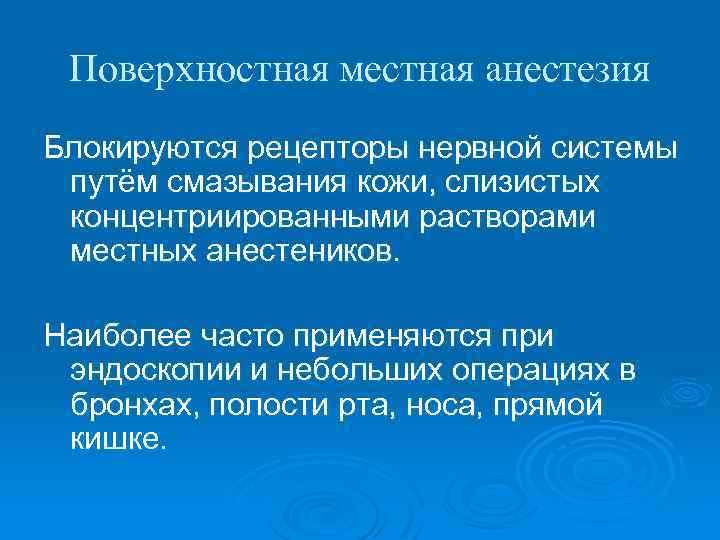 Поверхностная местная анестезия

Блокируются рецепторы нервной системы путём смазывания кожи, слизистых концентриированными растворами местных анестеников.

Наиболее часто применяются при эндоскопии и небольших операциях в бронхах, полости рта, носа, прямой кишке.